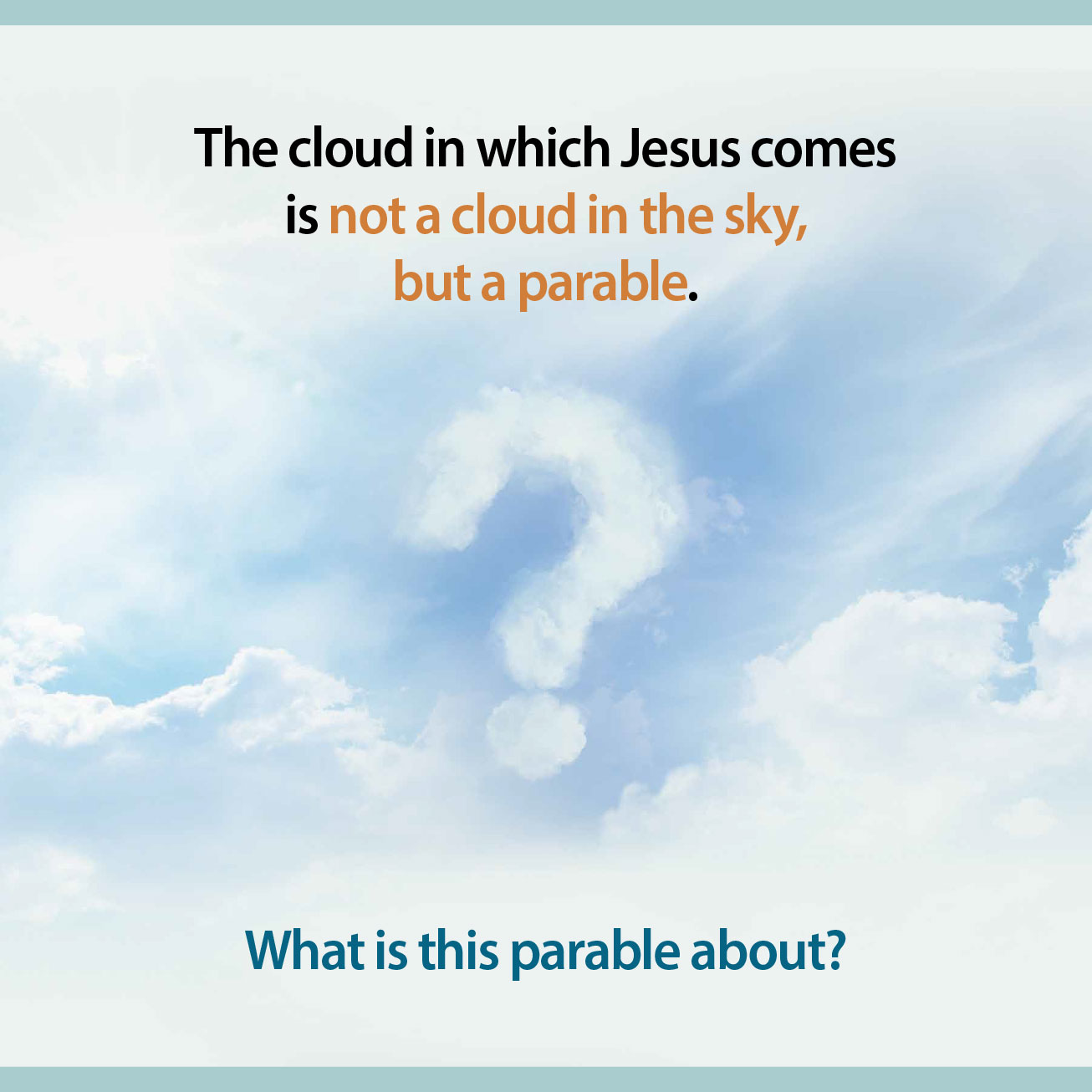 The cloud in which Jesus comes is not a cloud in the sky, but a parable.

What is this parable about?